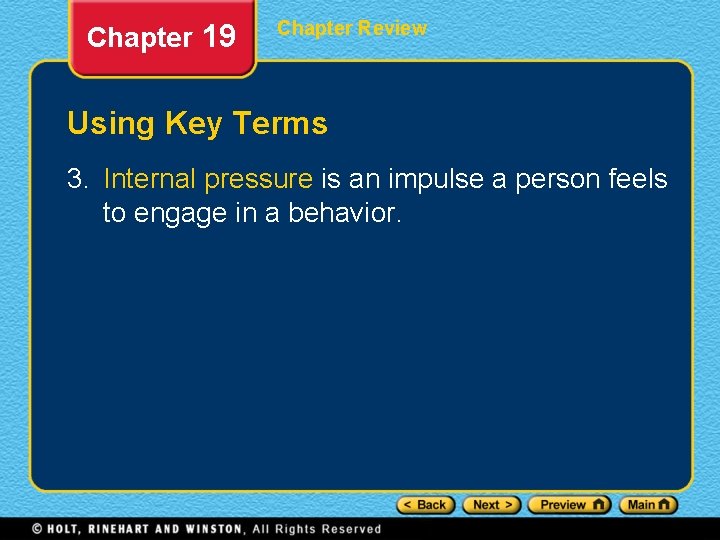 Chapter 19

Chapter Review

Using Key Terms

3. Internal pressure is an impulse a person feels to engage in a behavior.

< Back Next > Preview Main

© HOLT, RINEHART AND WINSTON, All Rights Reserved